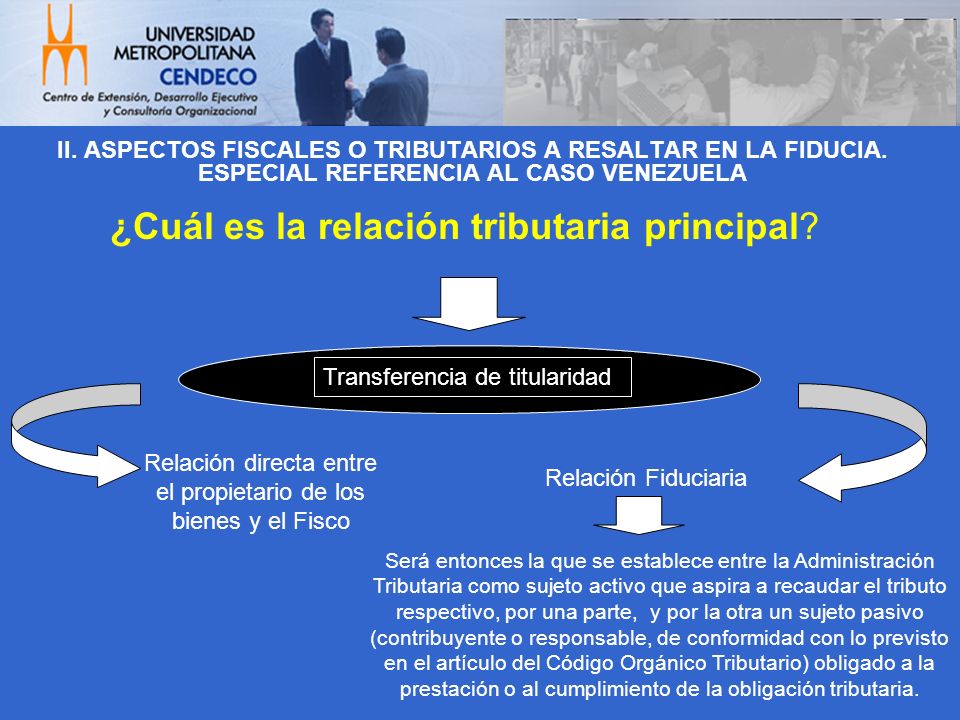 UNIVERSIDAD METROPOLITANA
CENDECO
Centro de Extensión, Desarrollo Ejecutivo y Consultoría Organizacional

II. ASPECTOS FISCALES O TRIBUTARIOS A RESALTAR EN LA FIDUCIA. ESPECIAL REFERENCIA AL CASO VENEZUELA

¿Cuál es la relación tributaria principal?

Transferencia de titularidad

Relación directa entre el propietario de los bienes y el Fisco

Relación Fiduciaria

Será entonces la que se establece entre la Administración Tributaria como sujeto activo que aspira a recaudar el tributo respectivo, por una parte, y por la otra un sujeto pasivo (contribuyente o responsable, de conformidad con lo previsto en el artículo del Código Orgánico Tributario) obligado a la prestación o al cumplimiento de la obligación tributaria.